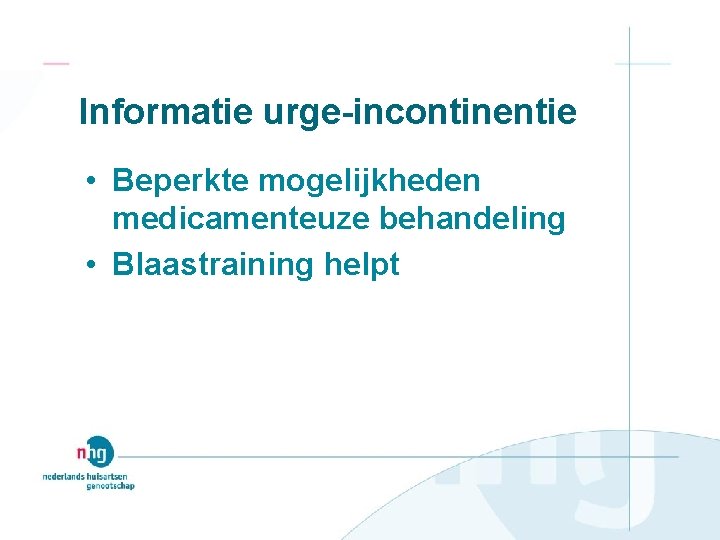 Informatie urge-incontinentie

• Beperkte mogelijkheden medicamenteuze behandeling
• Blaastraining helpt

nhg
nederlands huisartsen genootschap